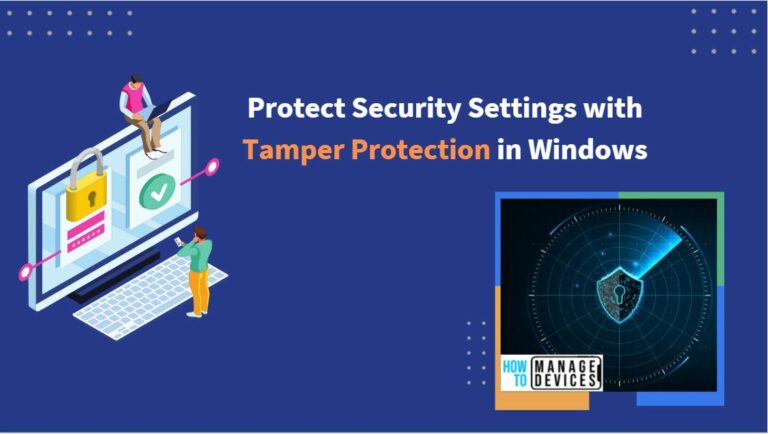 Protect Security Settings with Tamper Protection in Windows

HOW TO MANAGE DEVICES